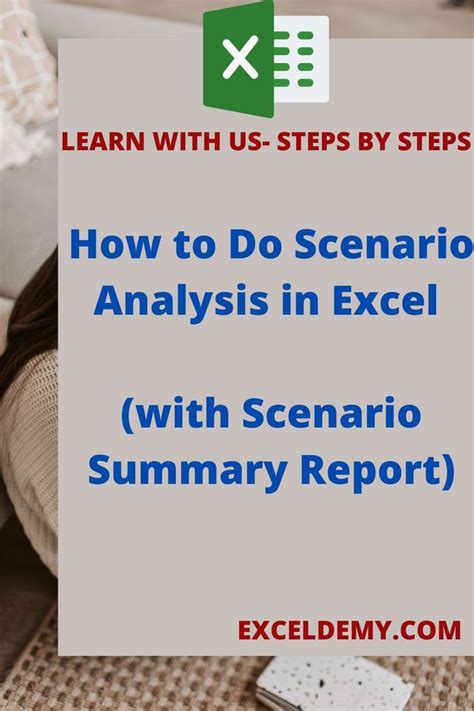 X

LEARN WITH US- STEPS BY STEPS

How to Do Scenario Analysis in Excel

(with Scenario Summary Report)

EXCELDEMY.COM